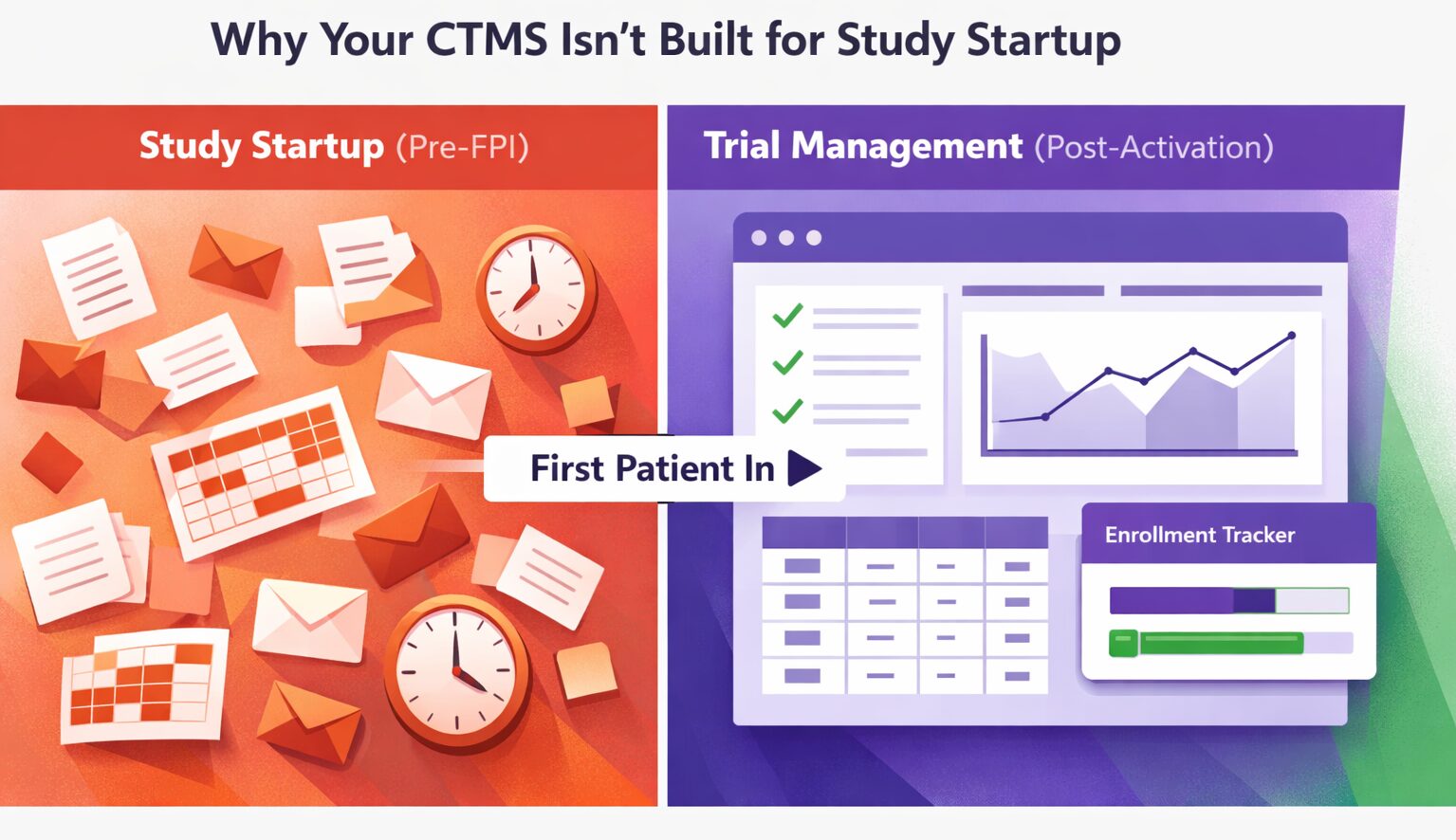 Why Your CTMS Isn't Built for Study Startup

Study Startup (Pre-FPI)

Trial Management (Post-Activation)

First Patient In

Enrollment Tracker